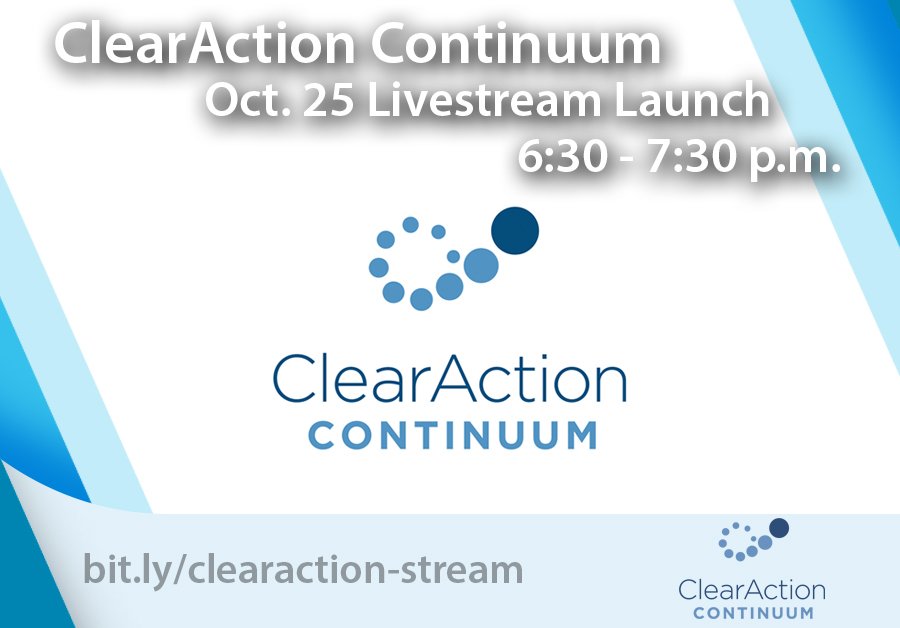 ClearAction Continuum
Oct. 25 Livestream Launch
6:30 - 7:30 p.m.

ClearAction
CONTINUUM

bit.ly/clearaction-stream

ClearAction
CONTINUUM